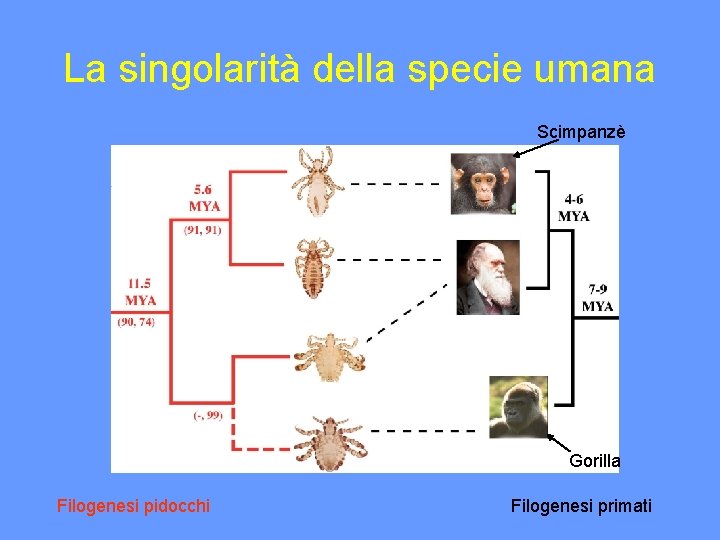 La singolarità della specie umana

Scimpanzè

5.6 MYA

(91, 91)

11.5 MYA

(90, 74)

(-, 99)

4-6 MYA

7-9 MYA

Gorilla

Filogenesi pidocchi

Filogenesi primati